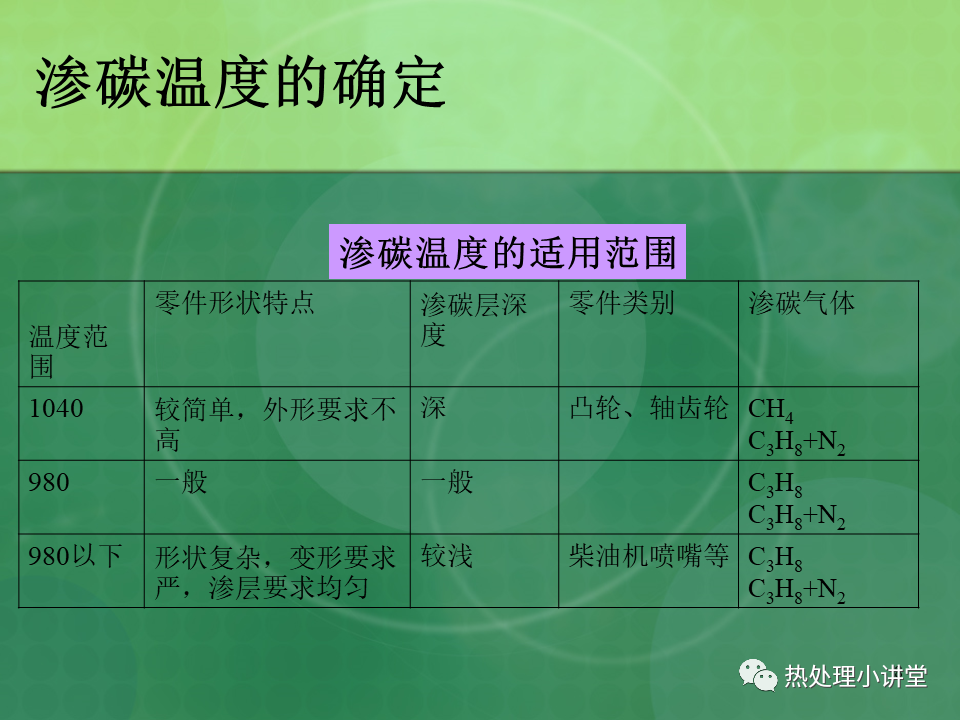 渗碳温度的确定

渗碳温度的适用范围

| 温度范围 | 零件形状特点 | 渗碳层深度 | 零件类别 | 渗碳气体 |
|---|---|---|---|---|
| 1040 | 较简单，外形要求不高 | 深 | 凸轮、轴齿轮 | $CH_4$ $C_3H_8+N_2$ |
| 980 | 一般 | 一般 | | $C_3H_8$ $C_3H_8+N_2$ |
| 980以下 | 形状复杂，变形要求严，渗层要求均匀 | 较浅 | 柴油机喷嘴等 | $C_3H_8$ $C_3H_8+N_2$ |

热处理小讲堂